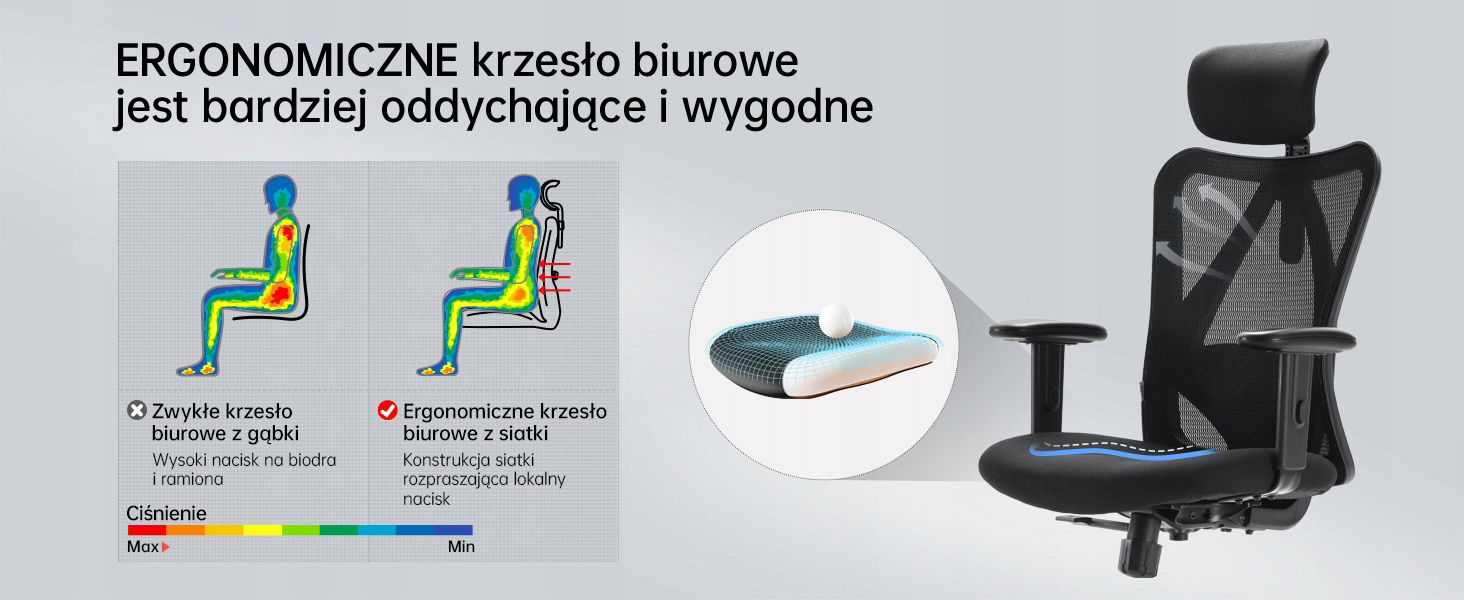 ERGONOMICZNE krzesło biurowe jest bardziej oddychające i wygodne

Zwykłe krzesło biurowe z gąbki

Wysoki nacisk na biodra i ramiona

Ergonomiczne krzesło biurowe z siatki

Konstrukcja siatki rozpraszająca lokalny nacisk

Ciśnienie

Max

Min